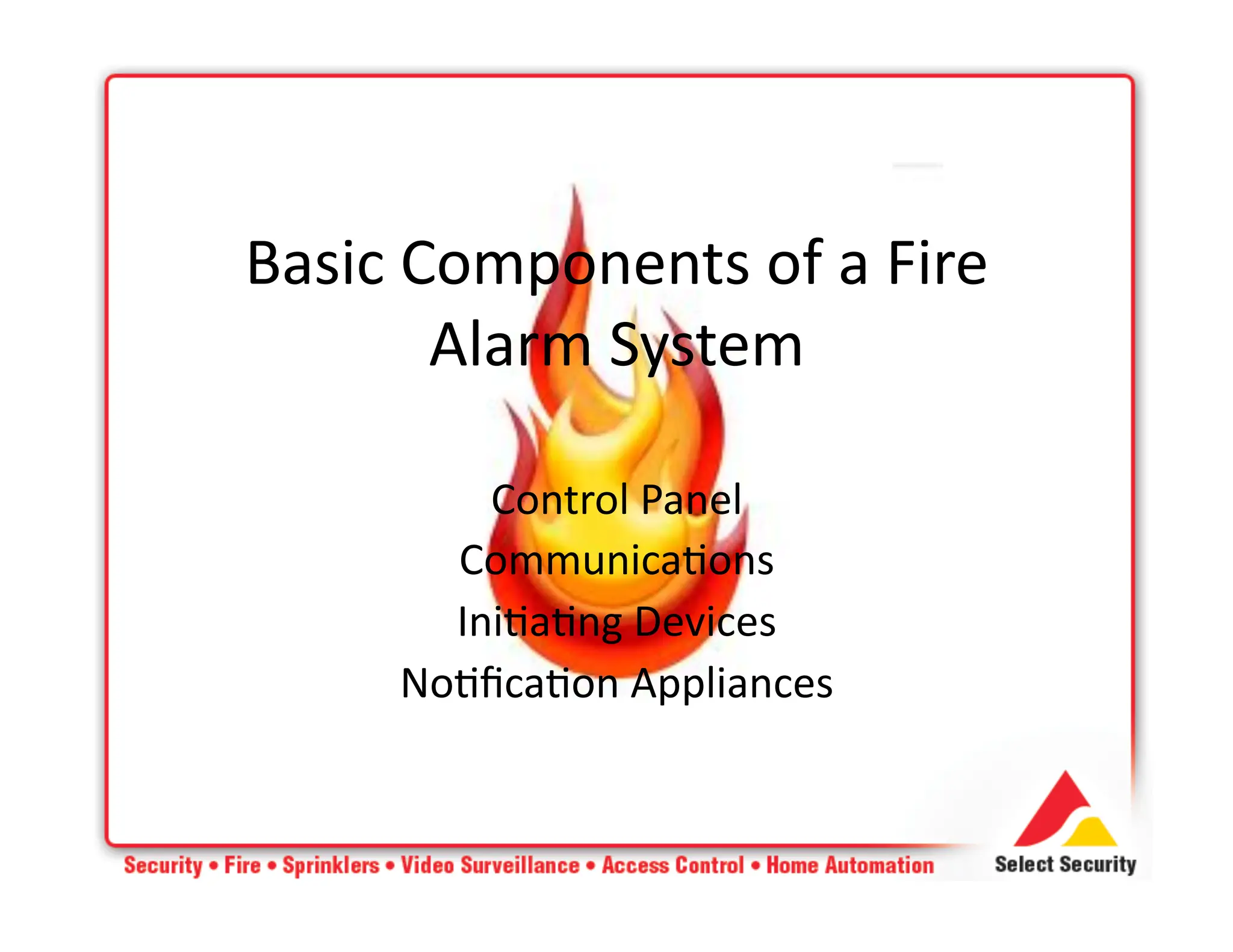 Basic Components of a Fire Alarm System

Control Panel
Communications
Initiating Devices
Notification Appliances

Security • Fire • Sprinklers • Video Surveillance • Access Control • Home Automation

Select Security